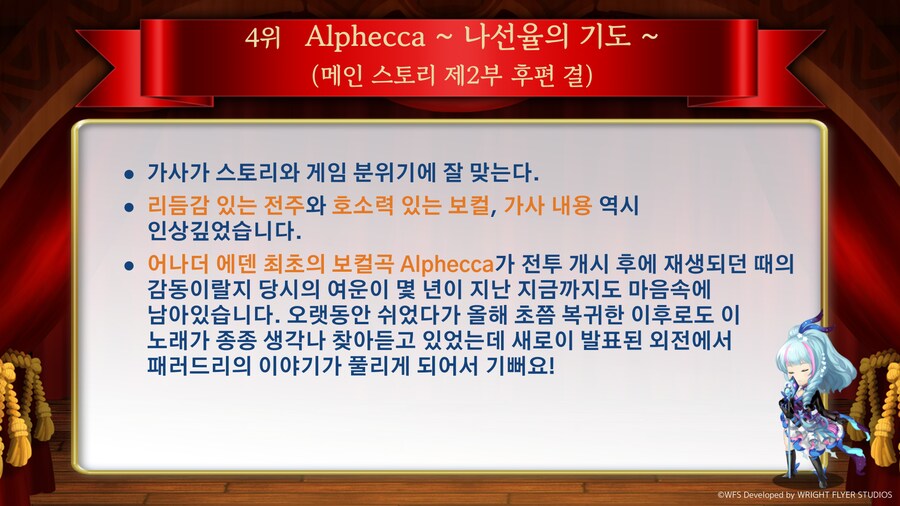 4위 Alphecca ~ 나선율의 기도 ~
(메인 스토리 제2부 후편 결)

● 가사가 스토리와 게임 분위기에 잘 맞는다.

● 리듬감 있는 전주와 호소력 있는 보컬, 가사 내용 역시 인상깊었습니다.

● 어나더 에덴 최초의 보컬곡 Alphecca가 전투 개시 후에 재생되던 때의 감동이랄지 당시의 여운이 몇 년이 지난 지금까지도 마음속에 남아있습니다. 오랫동안 쉬었다가 올해 초쯤 복귀한 이후로도 이 노래가 종종 생각나 찾아듣고 있었는데 새로이 발표된 외전에서 패러드리의 이야기가 풀리게 되어서 기뻐요!

©WFS Developed by WRIGHT FLYER STUDIOS